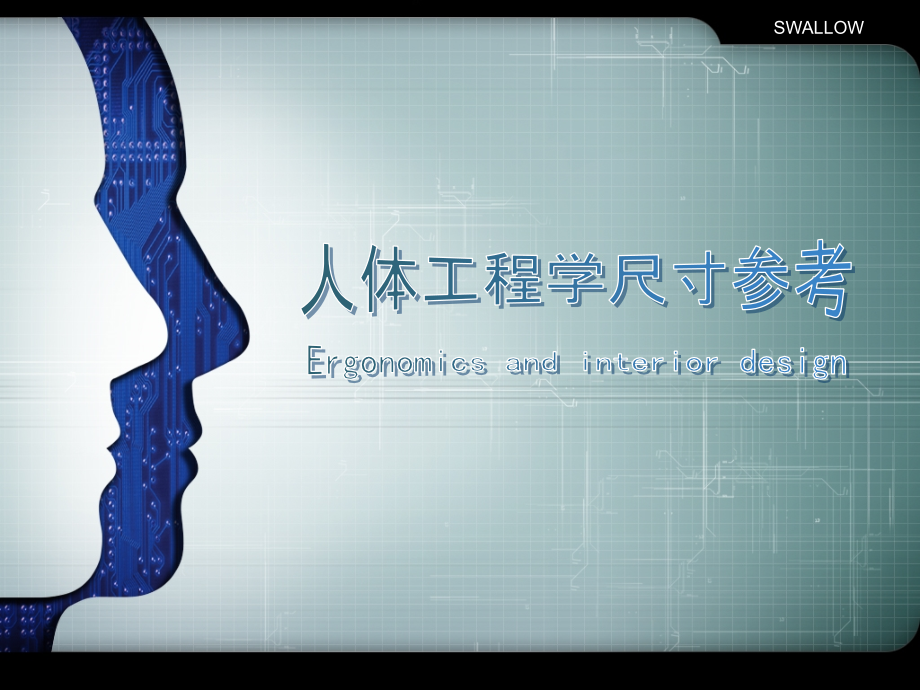 SWALLOW

人体工程学尺寸参考

Ergonomics and interior design